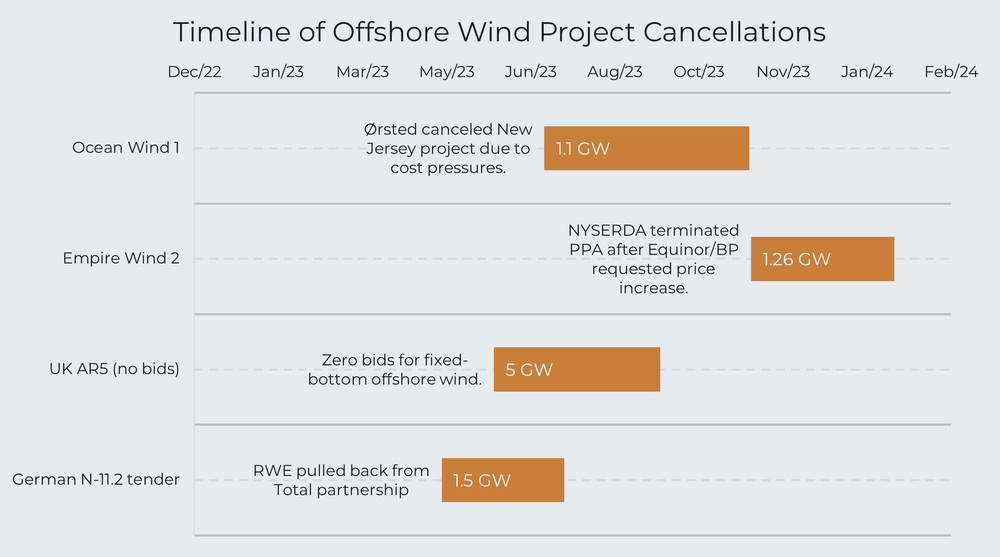 Timeline of Offshore Wind Project Cancellations

Dec/22 Jan/23 Mar/23 May/23 Jun/23 Aug/23 Oct/23 Nov/23 Jan/24 Feb/24

Ocean Wind 1

Ørsted canceled New Jersey project due to cost pressures.

1.1 GW

Empire Wind 2

NYSERDA terminated PPA after Equinor/BP requested price increase.

1.26 GW

UK AR5 (no bids)

Zero bids for fixed-bottom offshore wind.

5 GW

German N-11.2 tender

RWE pulled back from Total partnership

1.5 GW